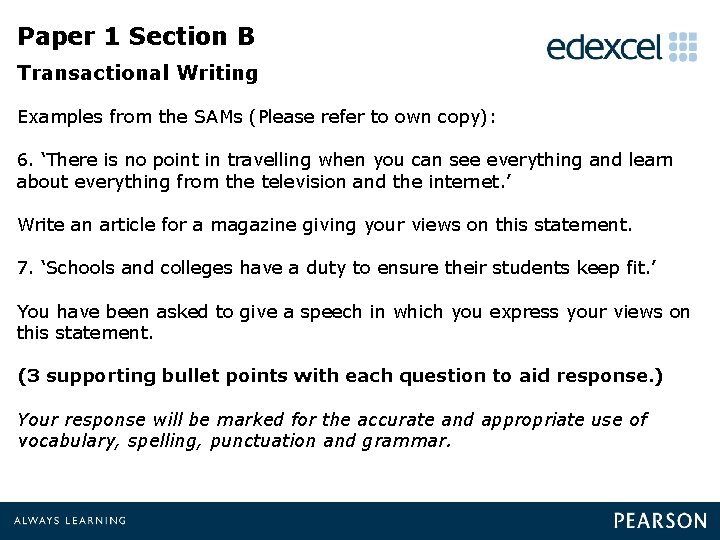 Paper 1 Section B

edexcel

Transactional Writing

Examples from the SAMs (Please refer to own copy):

6. ‘There is no point in travelling when you can see everything and learn about everything from the television and the internet.’

Write an article for a magazine giving your views on this statement.

7. ‘Schools and colleges have a duty to ensure their students keep fit.’

You have been asked to give a speech in which you express your views on this statement.

(3 supporting bullet points with each question to aid response.)

Your response will be marked for the accurate and appropriate use of vocabulary, spelling, punctuation and grammar.

ALWAYS LEARNING

PEARSON